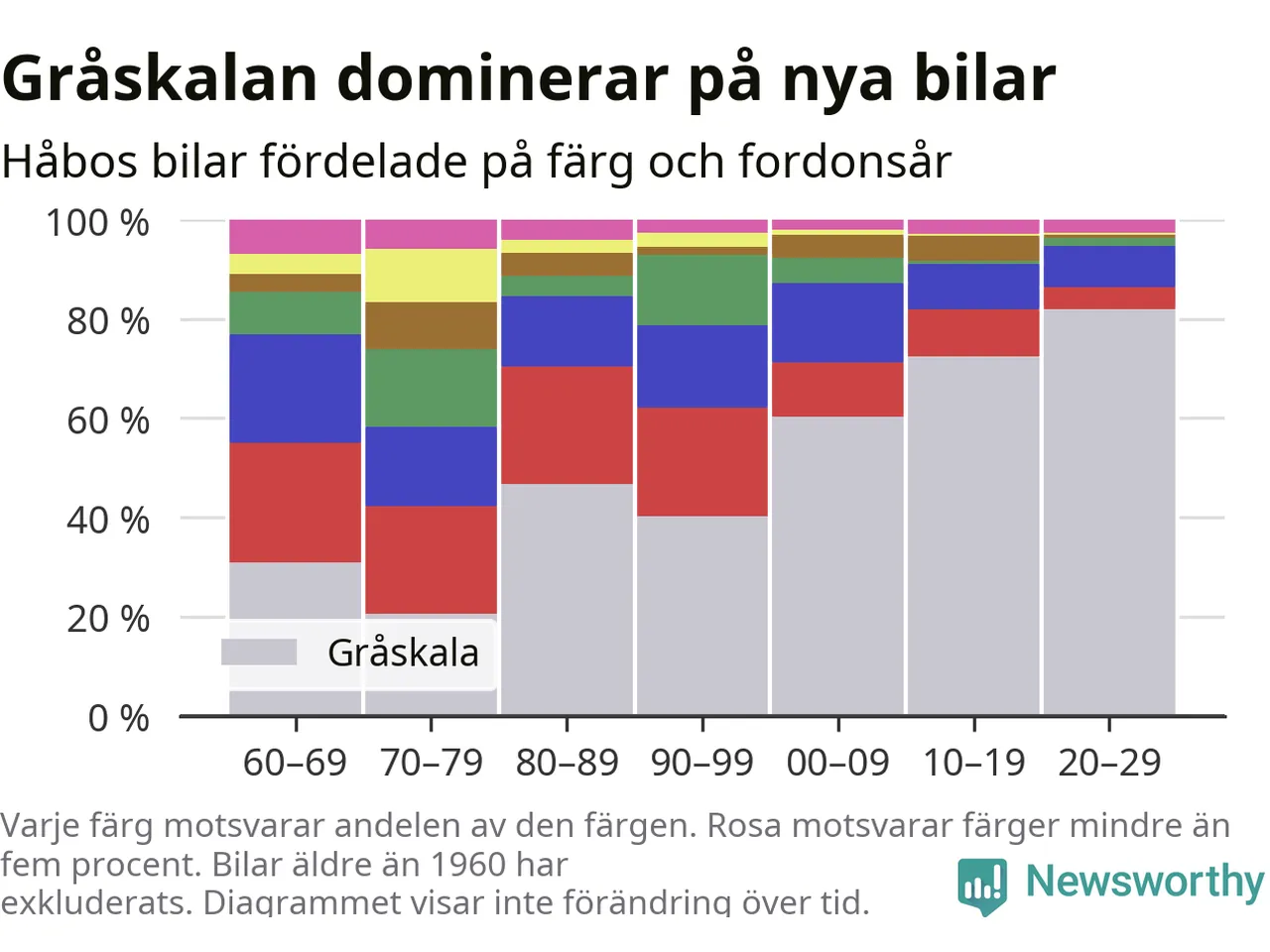 Gråskalan dominerar på nya bilar

Håbos bilar fördelade på färg och fordonsår

100 %
80 %
60 %
40 %
20 %
0 %

Gråskala

60–69 70–79 80–89 90–99 00–09 10–19 20–29

Varje färg motsvarar andelen av den färgen. Rosa motsvarar färger mindre än fem procent. Bilar äldre än 1960 har exkluderats. Diagrammet visar inte förändring över tid.

Newsworthy